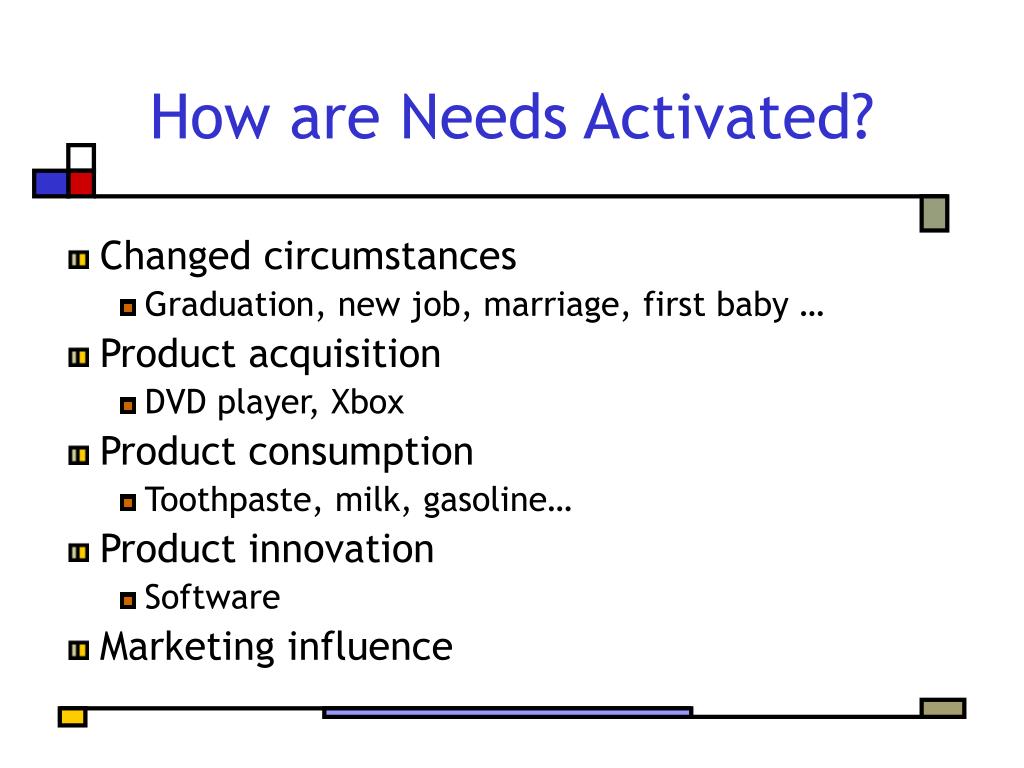 How are Needs Activated?

Changed circumstances
Graduation, new job, marriage, first baby …
Product acquisition
DVD player, Xbox
Product consumption
Toothpaste, milk, gasoline…
Product innovation
Software
Marketing influence